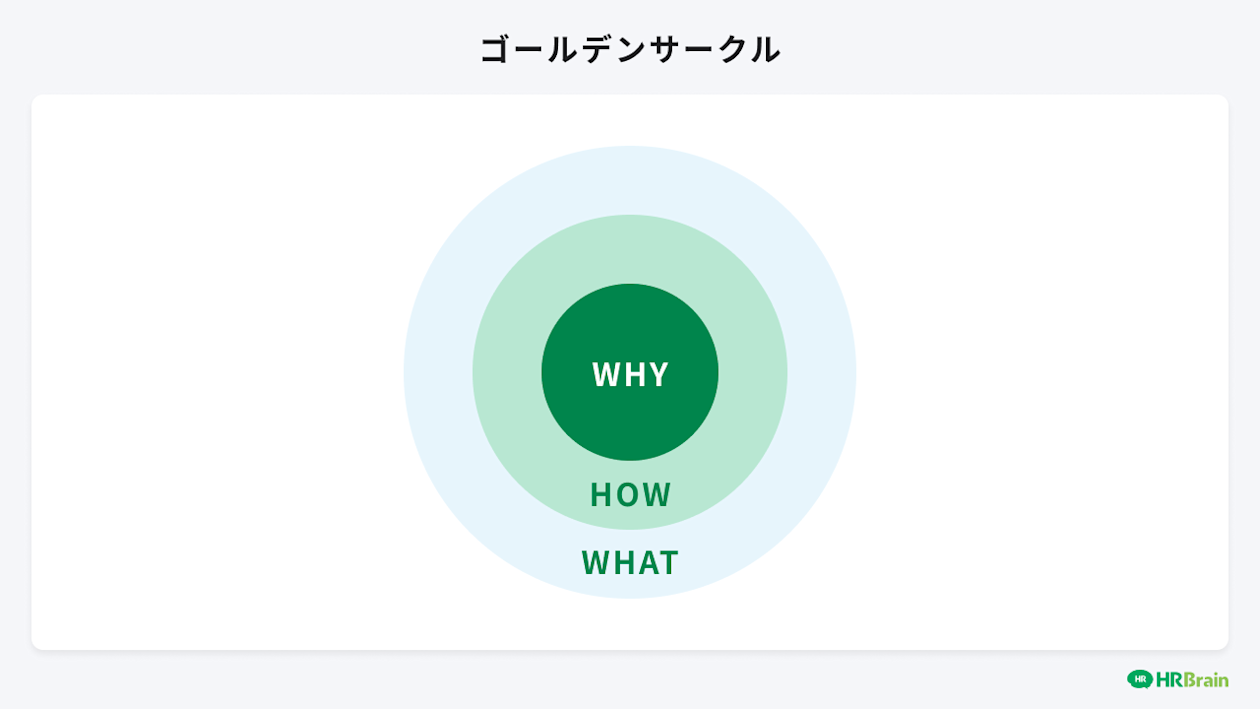 ゴールデンサークル

WHY

HOW

WHAT

HR HRBrain